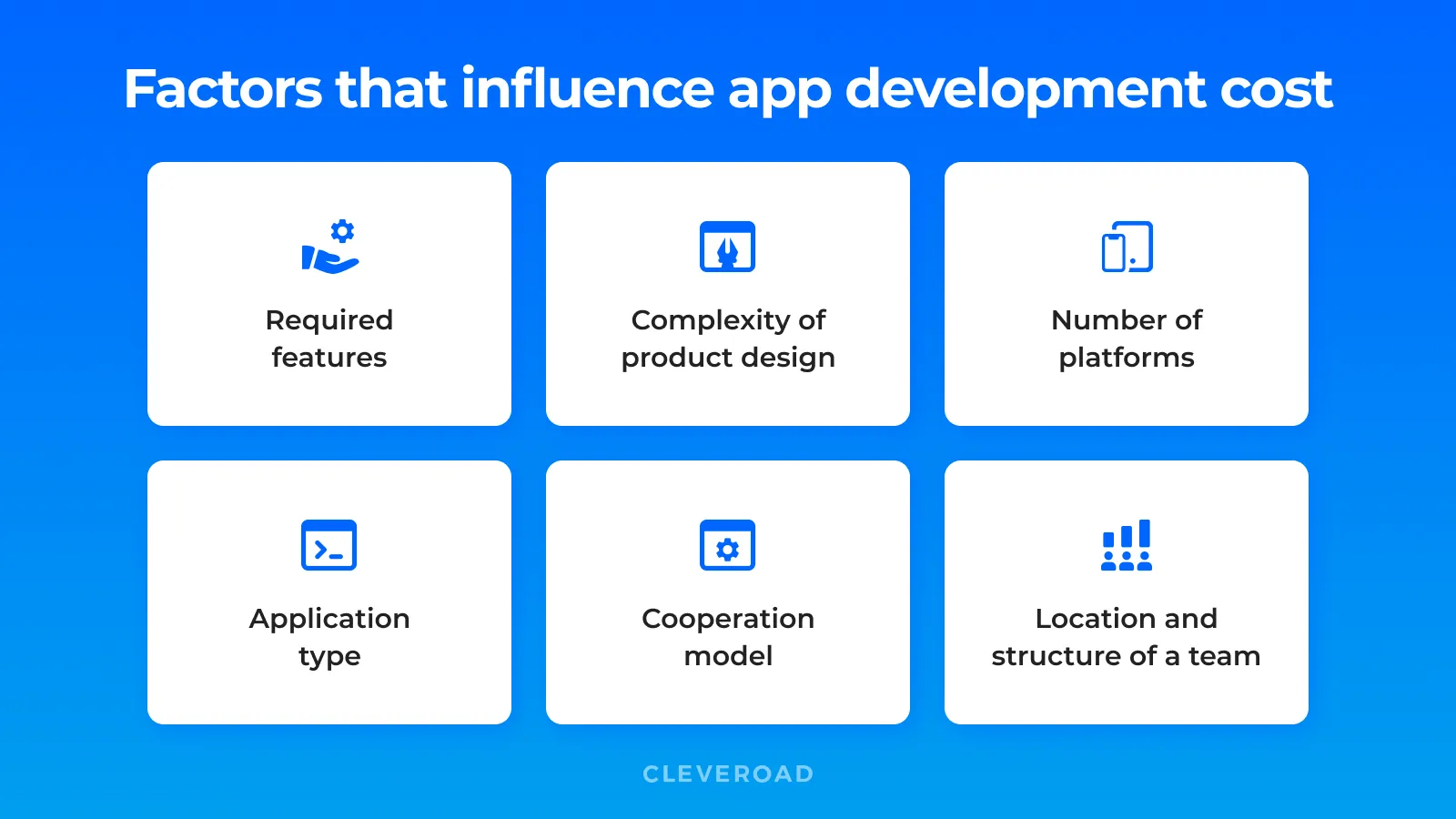 Factors that influence app development cost

Required features

Complexity of product design

Number of platforms

Application type

Cooperation model

Location and structure of a team

CLEVEROAD